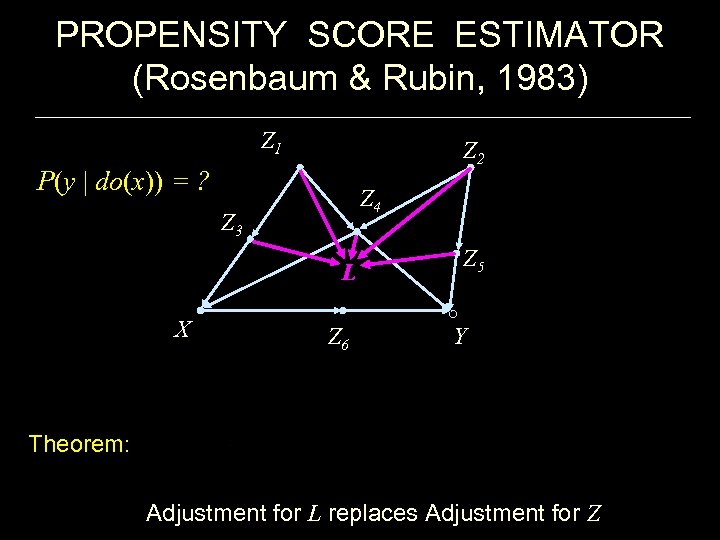 PROPENSITY SCORE ESTIMATOR
(Rosenbaum & Rubin, 1983)

$P(y \mid do(x)) = ?$

$Z_1$

$Z_2$

$Z_4$

$Z_3$

$Z_5$

$L$

$X$

$Z_6$

$Y$

Theorem:

Adjustment for $L$ replaces Adjustment for $Z$